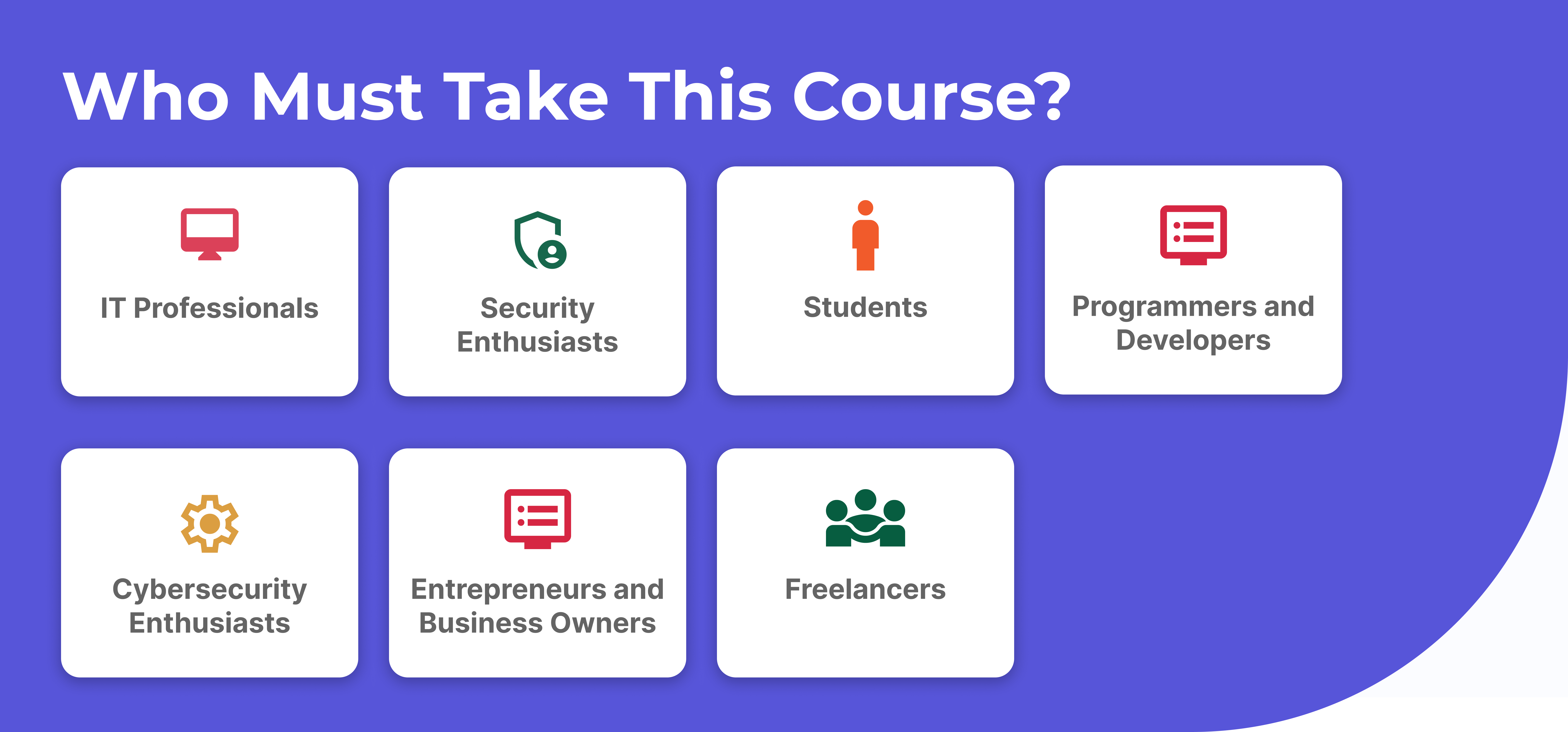 Who Must Take This Course?

IT Professionals

Security Enthusiasts

Students

Programmers and Developers

Cybersecurity Enthusiasts

Entrepreneurs and Business Owners

Freelancers